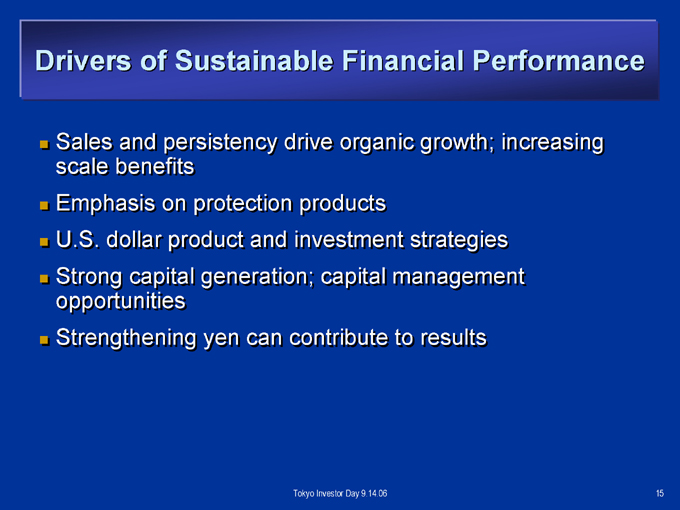 Drivers of Sustainable Financial Performance

- Sales and persistency drive organic growth; increasing scale benefits
- Emphasis on protection products
- U.S. dollar product and investment strategies
- Strong capital generation; capital management opportunities
- Strengthening yen can contribute to results

Tokyo Investor Day 9.14.06

15